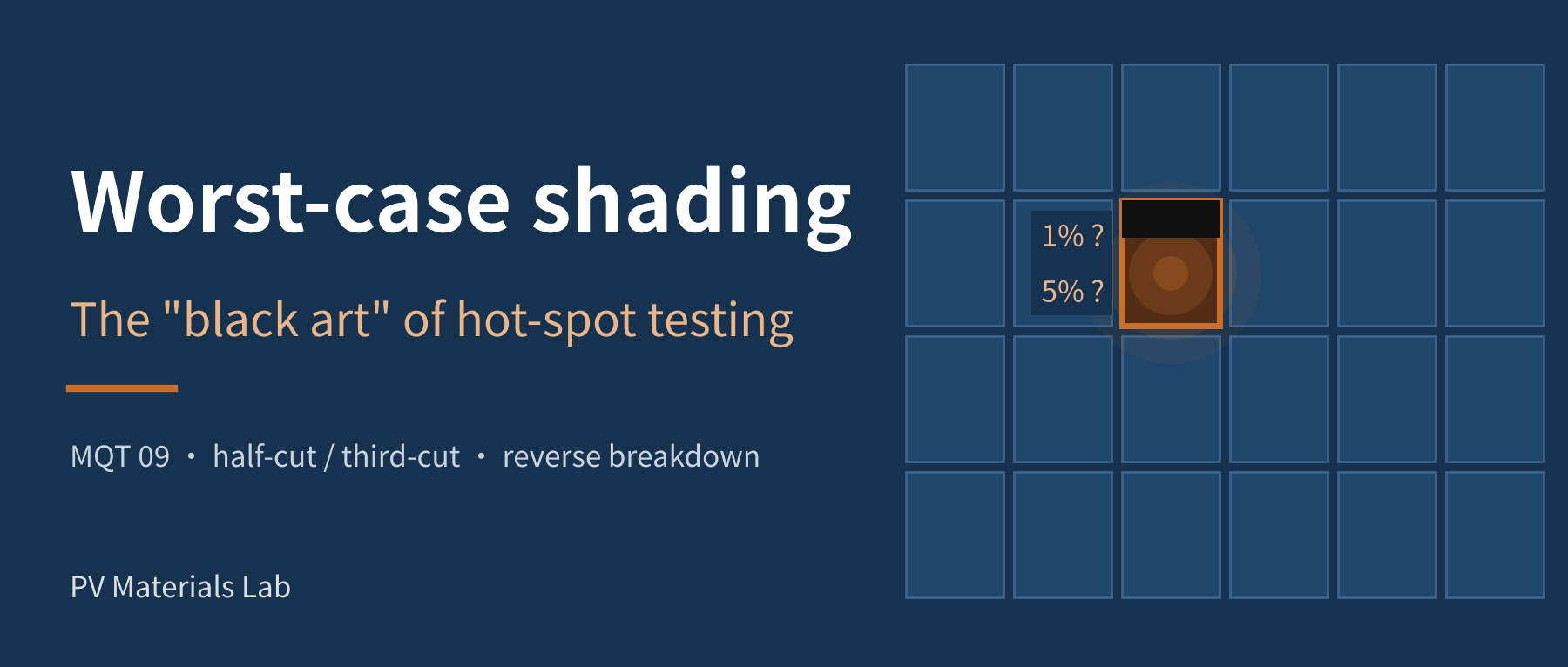 Worst-case shading

The "black art" of hot-spot testing

MQT 09 • half-cut / third-cut • reverse breakdown

PV Materials Lab

1% ?

5% ?